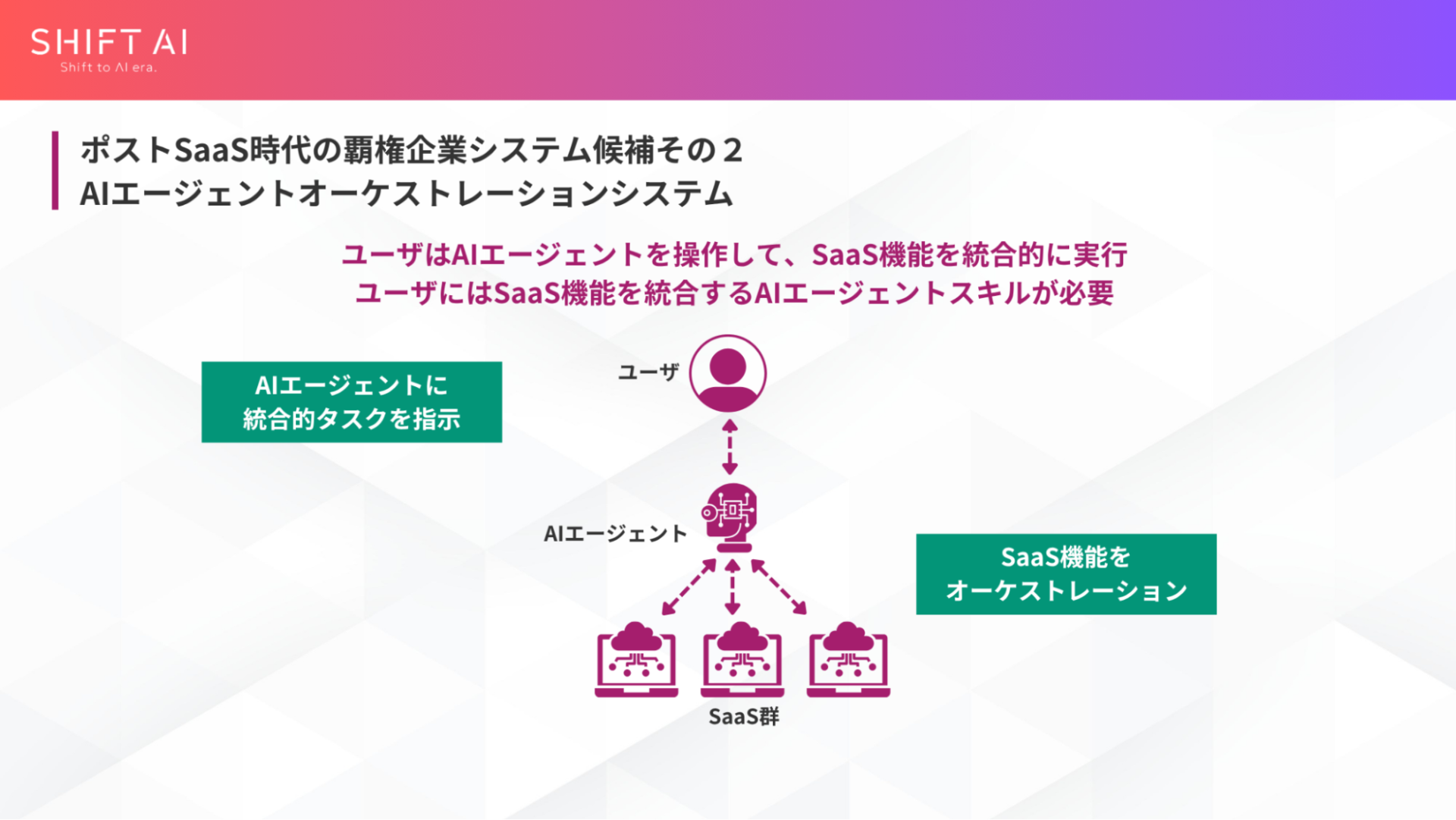 SHIFT AI
Shift to AI era.

ポストSaaS時代の覇権企業システム候補その２
AIエージェントオーケストレーションシステム

ユーザはAIエージェントを操作して、SaaS機能を統合的に実行
ユーザにはSaaS機能を統合するAIエージェントスキルが必要

AIエージェントに
統合的タスクを指示

ユーザ

AIエージェント

SaaS機能を
オーケストレーション

SaaS群